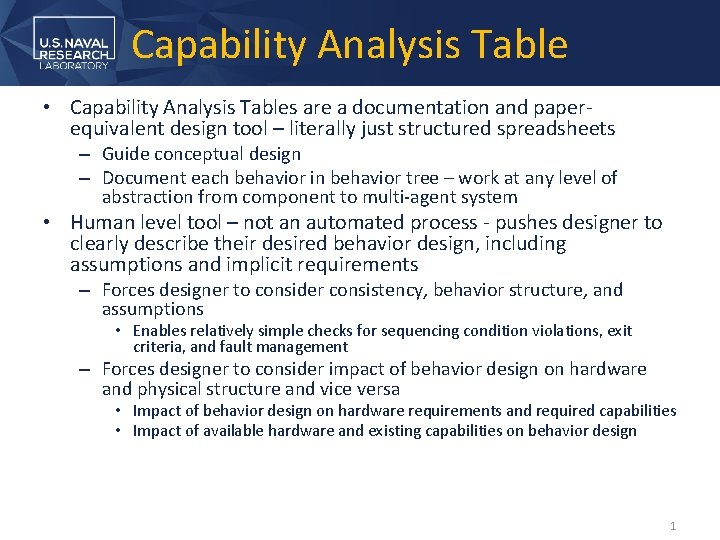 U.S. NAVAL RESEARCH LABORATORY

Capability Analysis Table

• Capability Analysis Tables are a documentation and paper-equivalent design tool – literally just structured spreadsheets
– Guide conceptual design
– Document each behavior in behavior tree – work at any level of abstraction from component to multi-agent system
• Human level tool – not an automated process - pushes designer to clearly describe their desired behavior design, including assumptions and implicit requirements
– Forces designer to consider consistency, behavior structure, and assumptions
• Enables relatively simple checks for sequencing condition violations, exit criteria, and fault management
– Forces designer to consider impact of behavior design on hardware and physical structure and vice versa
• Impact of behavior design on hardware requirements and required capabilities
• Impact of available hardware and existing capabilities on behavior design

1